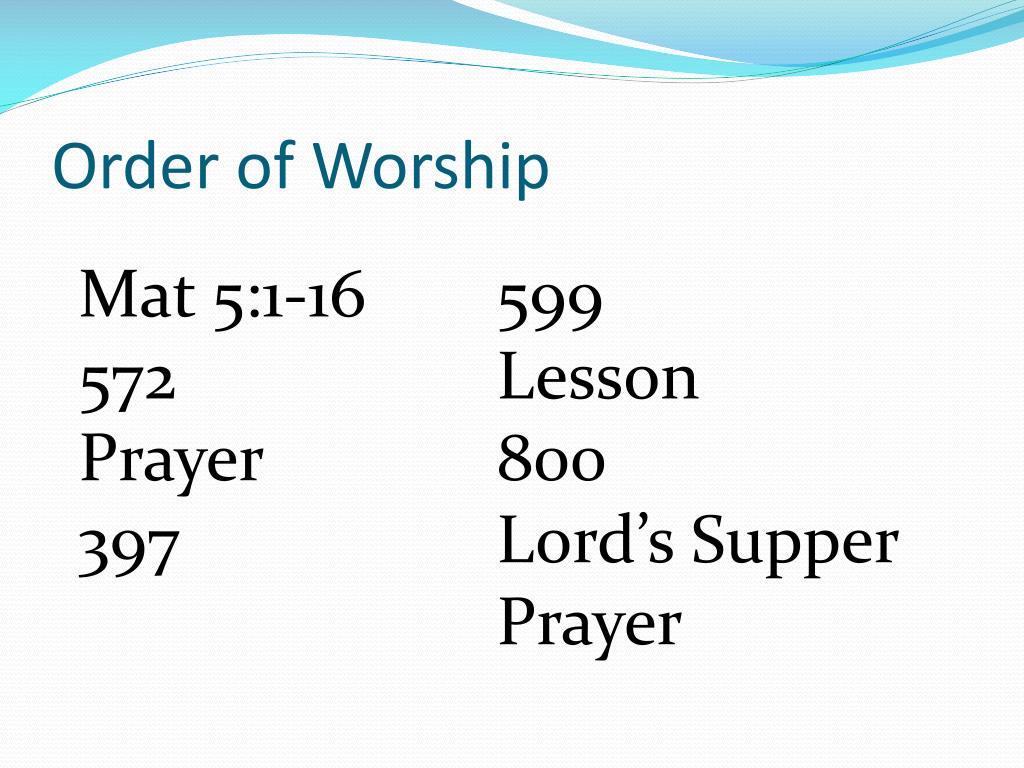 Order of Worship

Mat 5:1-16
572
Prayer
397

599
Lesson
800
Lord’s Supper
Prayer